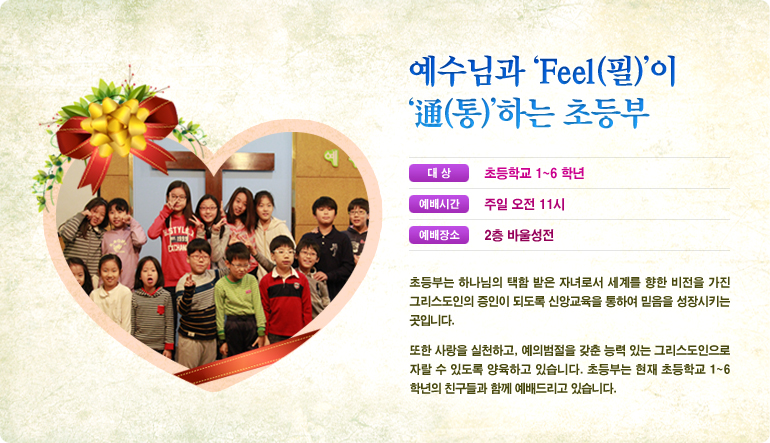 예수님과 'Feel(필)'이
'通(통)'하는 초등부

| 대 상 | 초등학교 1~6 학년 |
|---|---|
| 예배시간 | 주일 오전 11시 |
| 예배장소 | 2층 바울성전 |

초등부는 하나님의 택함 받은 자녀로서 세계를 향한 비전을 가진 그리스도인의 증인이 되도록 신앙교육을 통하여 믿음을 성장시키는 곳입니다.

또한 사랑을 실천하고, 예의범절을 갖춘 능력 있는 그리스도인으로 자랄 수 있도록 양육하고 있습니다. 초등부는 현재 초등학교 1~6 학년의 친구들과 함께 예배드리고 있습니다.